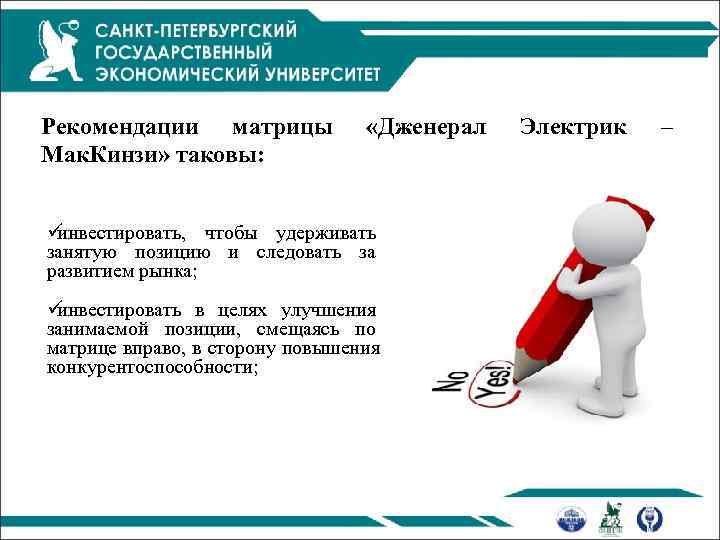 САНКТ-ПЕТЕРБУРГСКИЙ ГОСУДАРСТВЕННЫЙ ЭКОНОМИЧЕСКИЙ УНИВЕРСИТЕТ

Рекомендации матрицы «Дженерал Электрик – МакКинзи» таковы:

✓инвестировать, чтобы удерживать занятую позицию и следовать за развитием рынка;

✓инвестировать в целях улучшения занимаемой позиции, смещаясь по матрице вправо, в сторону повышения конкурентоспособности;

No

Yes!